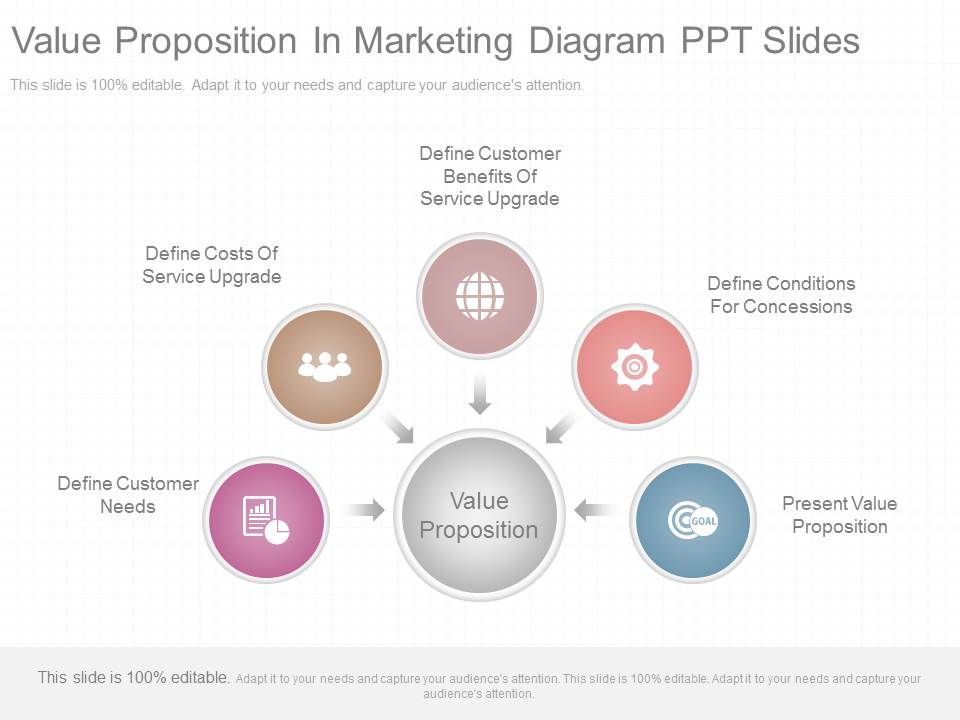 Value Proposition In Marketing Diagram PPT Slides

This slide is 100% editable. Adapt it to your needs and capture your audience's attention.

Define Customer Benefits Of Service Upgrade

Define Costs Of Service Upgrade

Define Conditions For Concessions

Define Customer Needs

Value Proposition

GOAL

Present Value Proposition

This slide is 100% editable. Adapt it to your needs and capture your audience's attention. This slide is 100% editable. Adapt it to your needs and capture your audience's attention.